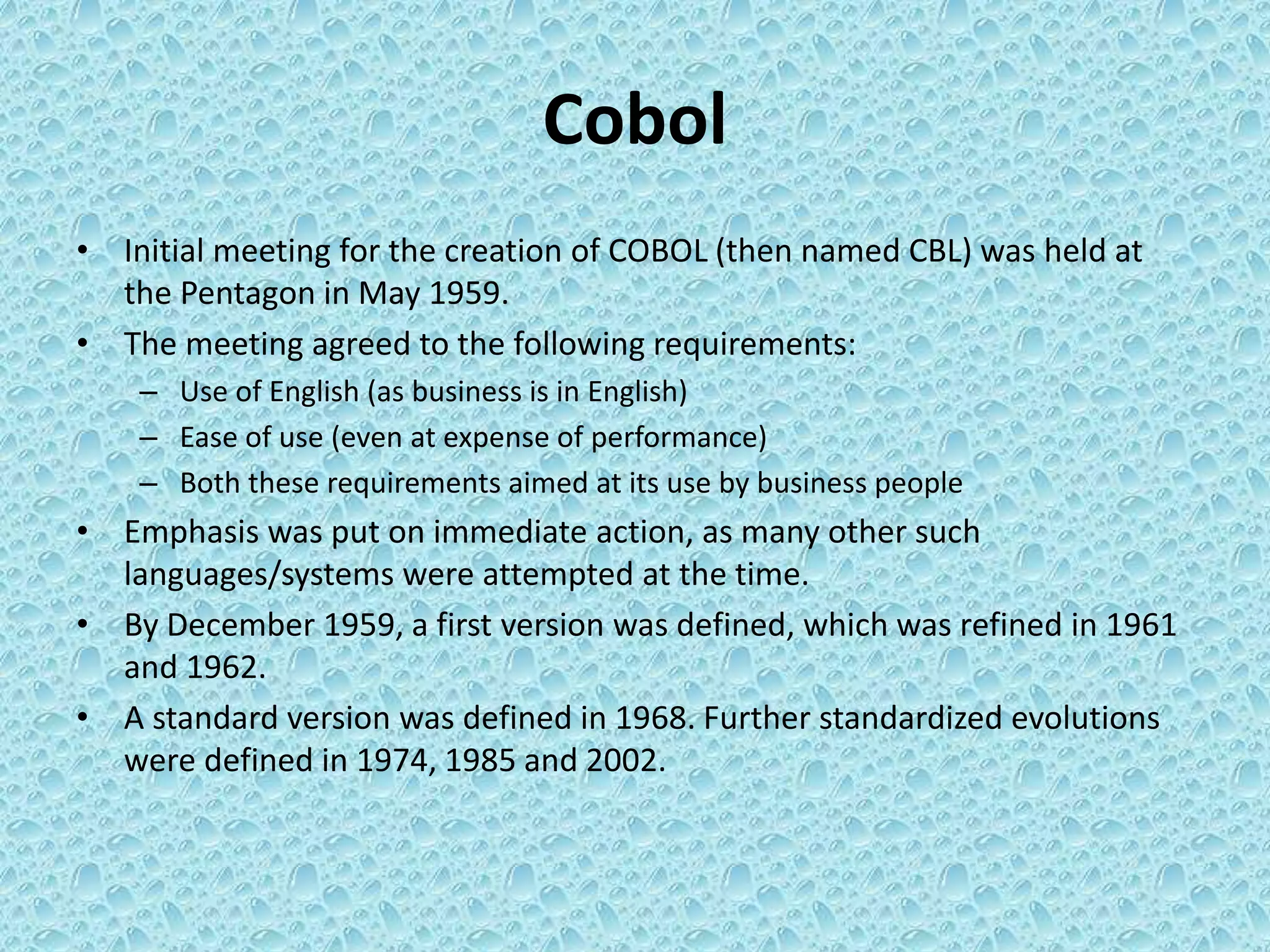 Cobol

• Initial meeting for the creation of COBOL (then named CBL) was held at the Pentagon in May 1959.
• The meeting agreed to the following requirements:
  – Use of English (as business is in English)
  – Ease of use (even at expense of performance)
  – Both these requirements aimed at its use by business people
• Emphasis was put on immediate action, as many other such languages/systems were attempted at the time.
• By December 1959, a first version was defined, which was refined in 1961 and 1962.
• A standard version was defined in 1968. Further standardized evolutions were defined in 1974, 1985 and 2002.